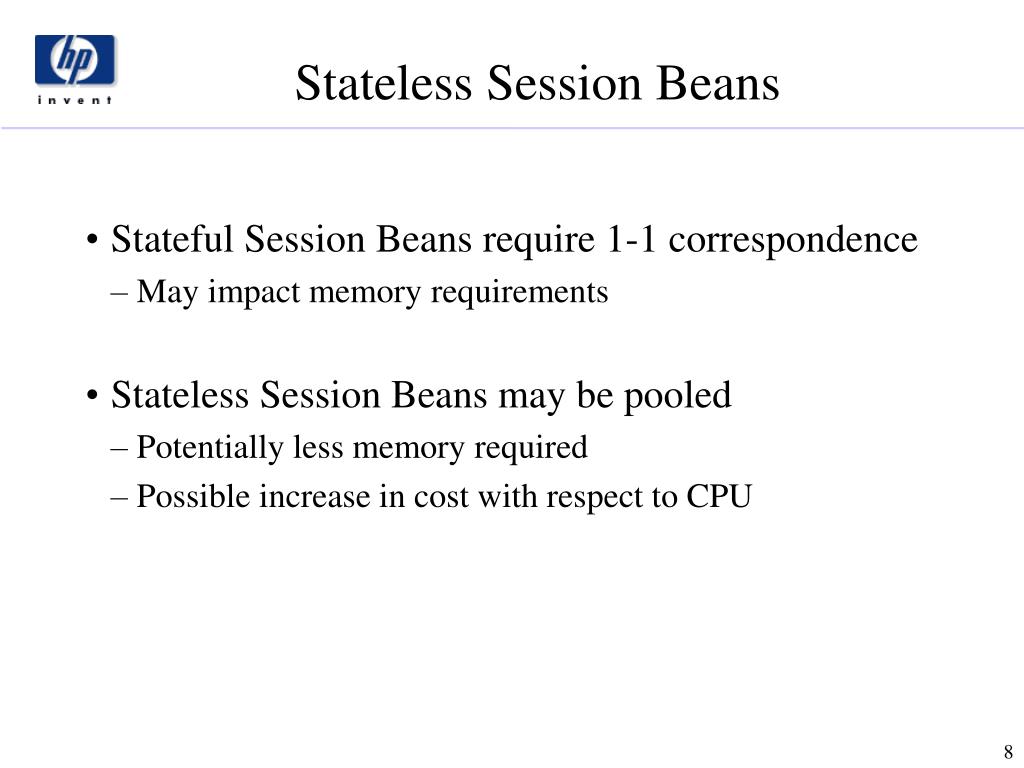 hp
invent

Stateless Session Beans

• Stateful Session Beans require 1-1 correspondence
– May impact memory requirements

• Stateless Session Beans may be pooled
– Potentially less memory required
– Possible increase in cost with respect to CPU

8